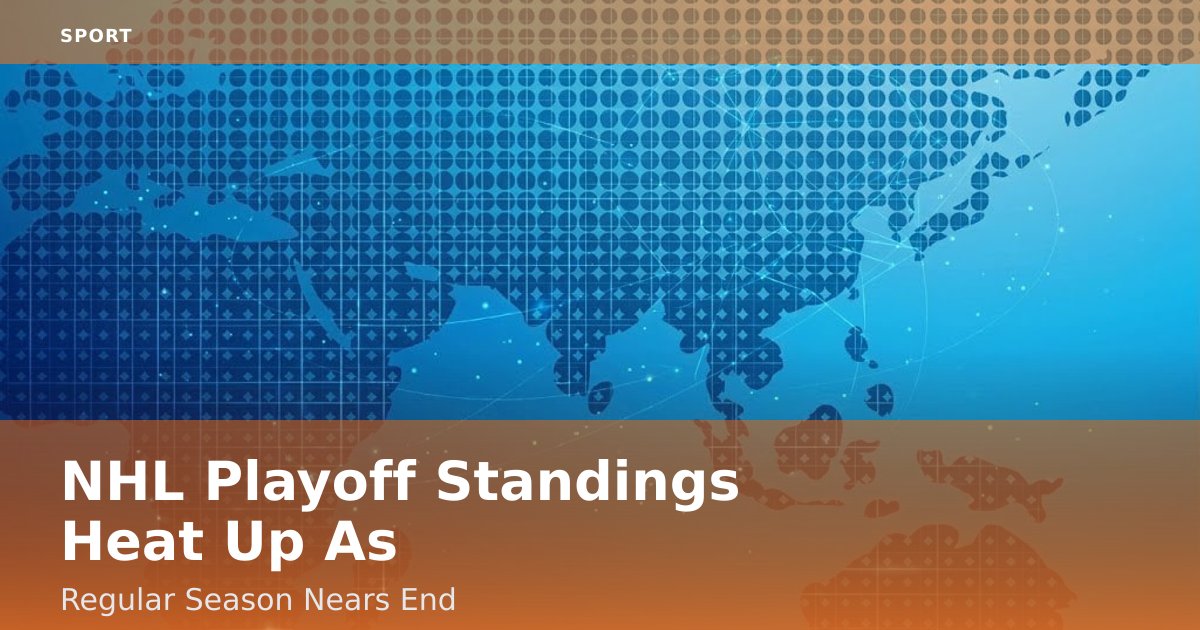 SPORT

NHL Playoff Standings Heat Up As

Regular Season Nears End